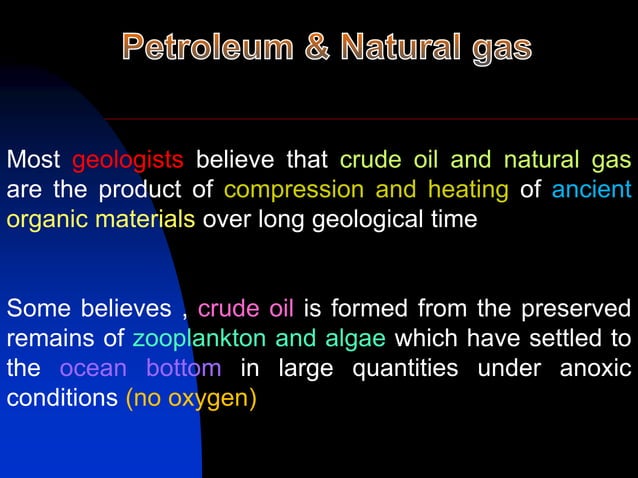 Petroleum & Natural gas

Most geologists believe that crude oil and natural gas are the product of compression and heating of ancient organic materials over long geological time

Some believes , crude oil is formed from the preserved remains of zooplankton and algae which have settled to the ocean bottom in large quantities under anoxic conditions (no oxygen)